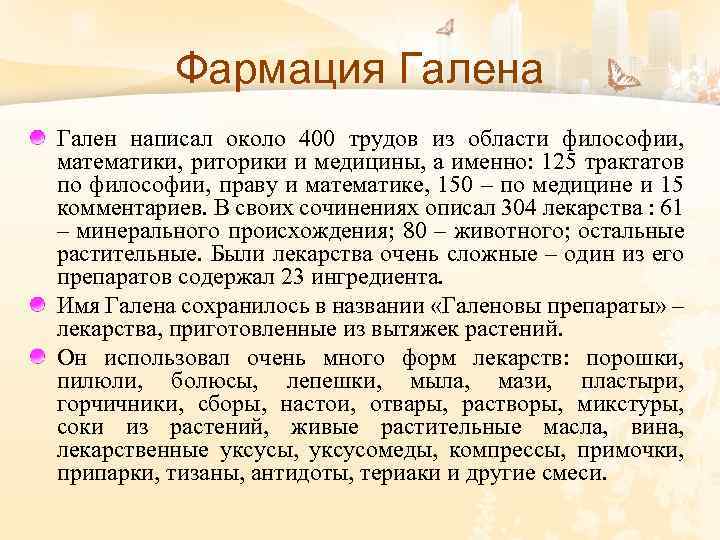 Фармация Галена

Гален написал около 400 трудов из области философии, математики, риторики и медицины, а именно: 125 трактатов по философии, праву и математике, 150 – по медицине и 15 комментариев. В своих сочинениях описал 304 лекарства : 61 – минерального происхождения; 80 – животного; остальные растительные. Были лекарства очень сложные – один из его препаратов содержал 23 ингредиента.

Имя Галена сохранилось в названии «Галеновы препараты» – лекарства, приготовленные из вытяжек растений.

Он использовал очень много форм лекарств: порошки, пилюли, болюсы, лепешки, мыла, мази, пластыри, горчичники, сборы, настои, отвары, растворы, микстуры, соки из растений, живые растительные масла, вина, лекарственные уксусы, уксусомеды, компрессы, примочки, припарки, тизаны, антидоты, териаки и другие смеси.